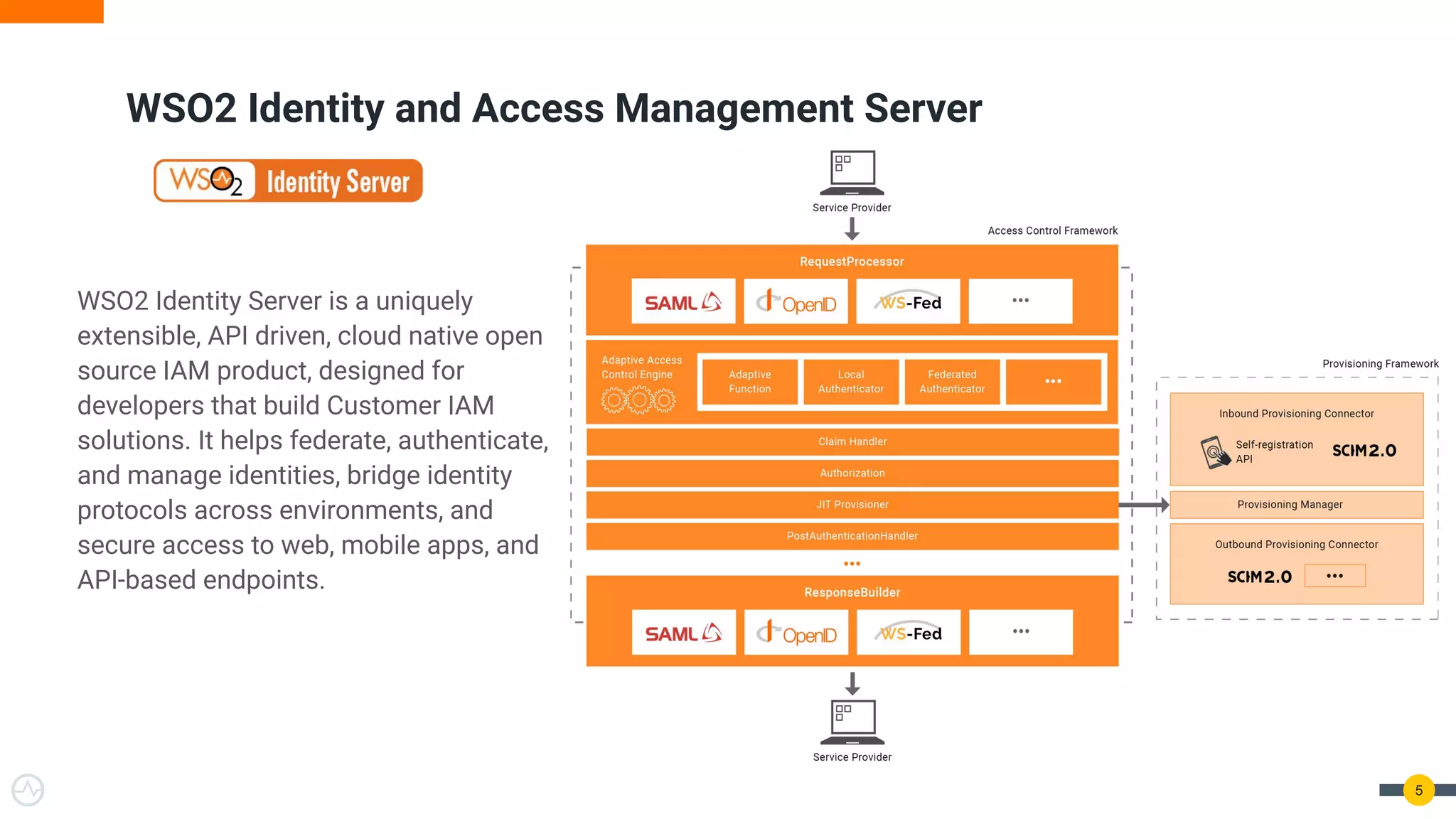 WSO2 Identity and Access Management Server

WSO2 Identity Server

WSO2 Identity Server is a uniquely extensible, API driven, cloud native open source IAM product, designed for developers that build Customer IAM solutions. It helps federate, authenticate, and manage identities, bridge identity protocols across environments, and secure access to web, mobile apps, and API-based endpoints.

Service Provider

Access Control Framework

RequestProcessor

SAML OpenID WS-Fed ...

Adaptive Access Control Engine

Adaptive Function

Local Authenticator

Federated Authenticator

...

Claim Handler

Authorization

JIT Provisioner

PostAuthenticationHandler

...

ResponseBuilder

SAML OpenID WS-Fed ...

Service Provider

Provisioning Framework

Inbound Provisioning Connector

Self-registration API

SCIM2.0

Provisioning Manager

Outbound Provisioning Connector

SCIM2.0 ...

5